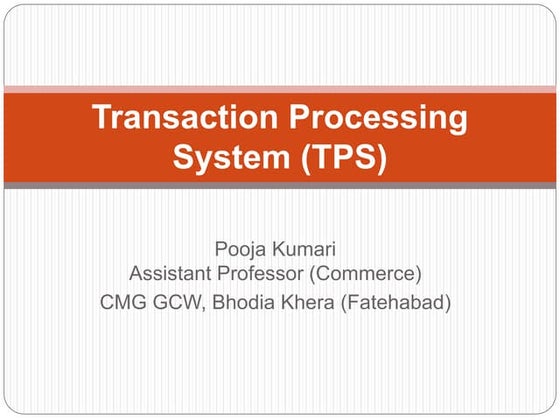 Transaction Processing System (TPS)

Pooja Kumari
Assistant Professor (Commerce)
CMG GCW, Bhodia Khera (Fatehabad)